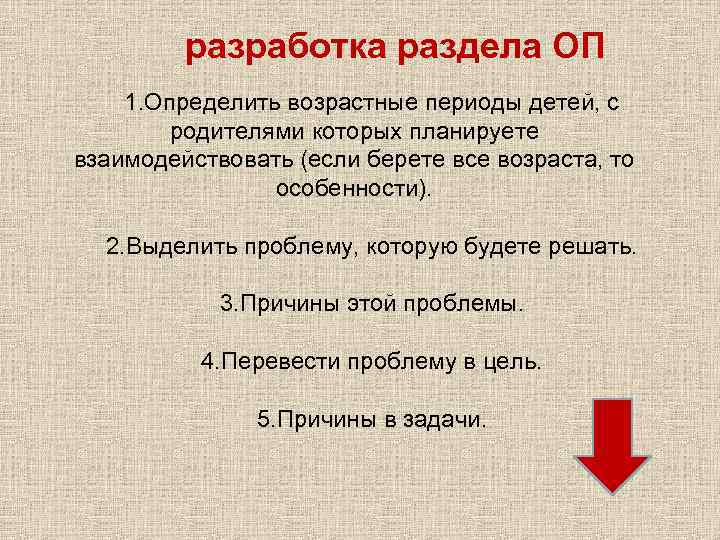 разработка раздела ОП

1.Определить возрастные периоды детей, с родителями которых планируете взаимодействовать (если берете все возраста, то особенности).

2.Выделить проблему, которую будете решать.

3.Причины этой проблемы.

4.Перевести проблему в цель.

5.Причины в задачи.